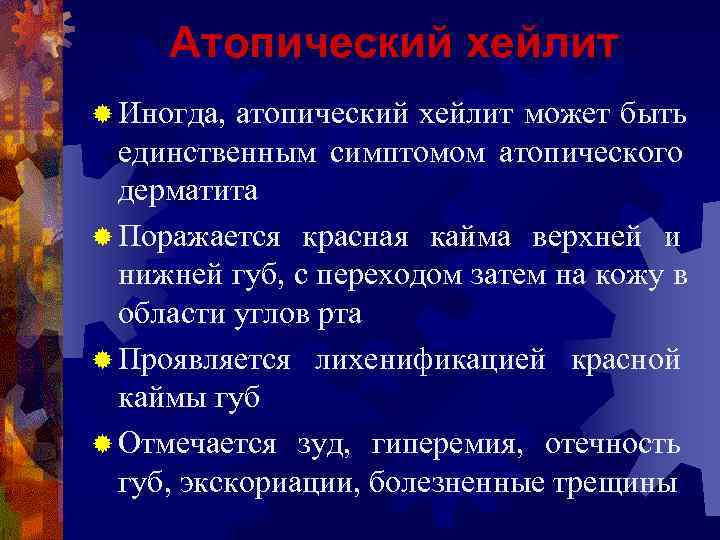 Атопический хейлит

Иногда, атопический хейлит может быть единственным симптомом атопического дерматита

Поражается красная кайма верхней и нижней губ, с переходом затем на кожу в области углов рта

Проявляется лихенификацией красной каймы губ

Отмечается зуд, гиперемия, отечность губ, экскориации, болезненные трещины